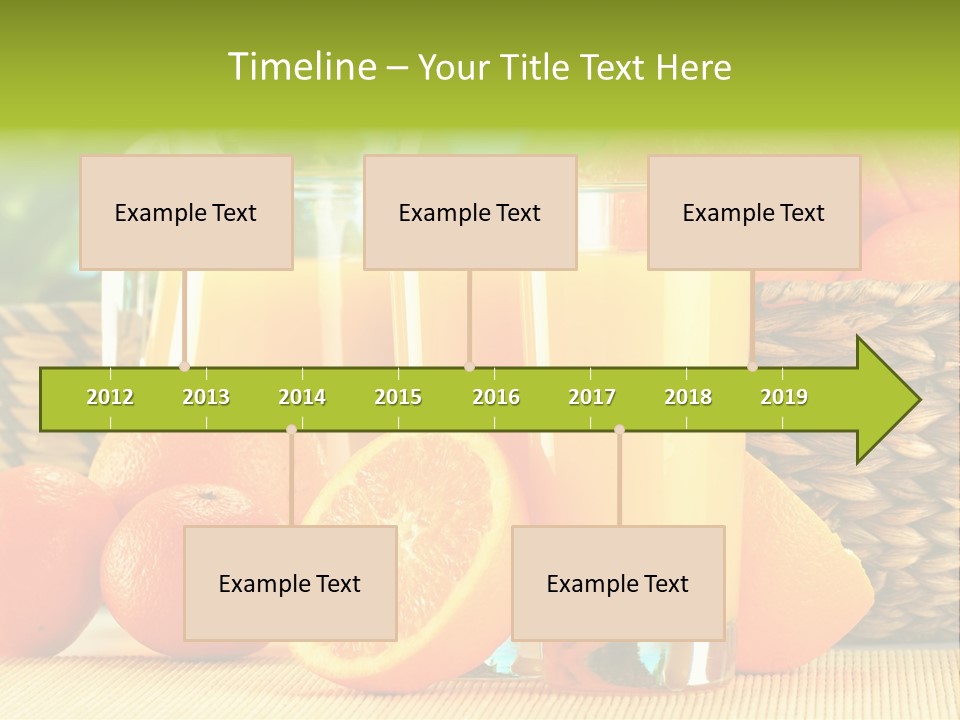 Timeline – Your Title Text Here

Example Text

Example Text

Example Text

2012 2013 2014 2015 2016 2017 2018 2019

Example Text

Example Text